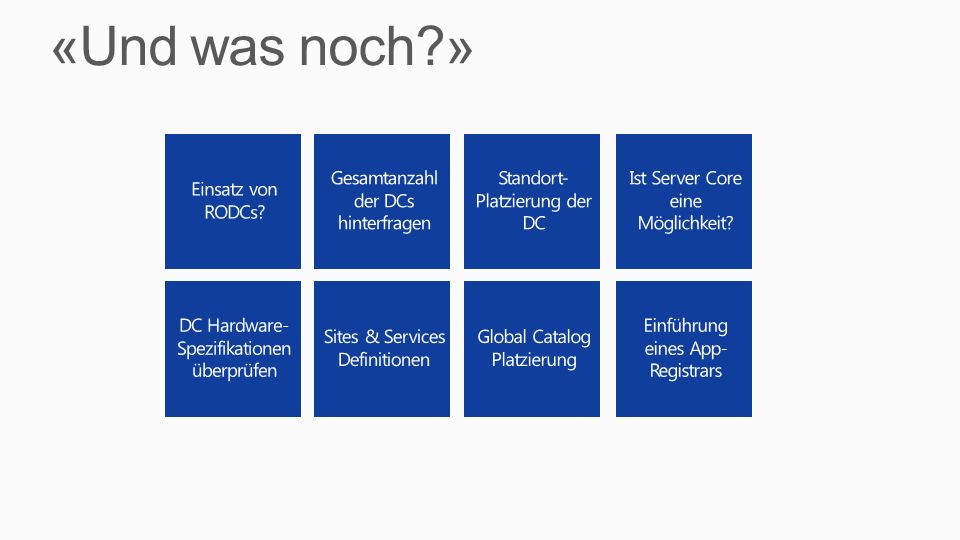 «Und was noch?»

Einsatz von RODCs?

Gesamtanzahl der DCs hinterfragen

Standort-Platzierung der DC

Ist Server Core eine Möglichkeit?

DC Hardware-Spezifikationen überprüfen

Sites & Services Definitionen

Global Catalog Platzierung

Einführung eines App-Registrars